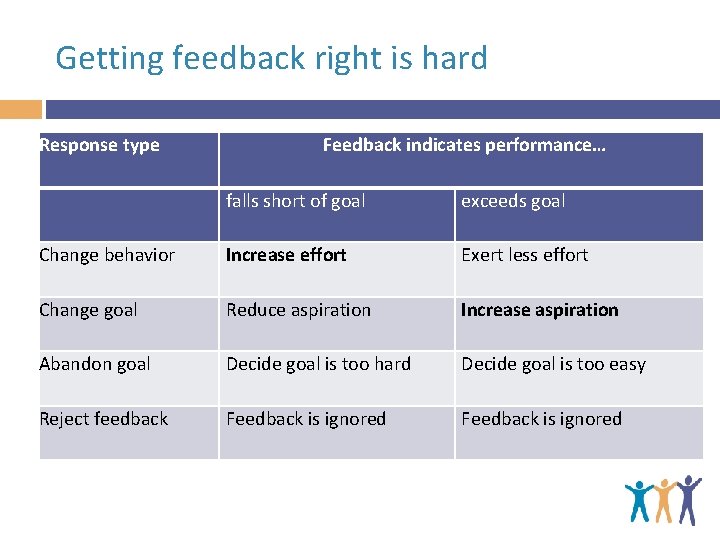 Getting feedback right is hard

| Response type | Feedback indicates performance… | |
|---|---|---|
| | falls short of goal | exceeds goal |
| Change behavior | **Increase effort** | Exert less effort |
| Change goal | Reduce aspiration | **Increase aspiration** |
| Abandon goal | Decide goal is too hard | Decide goal is too easy |
| Reject feedback | Feedback is ignored | Feedback is ignored |